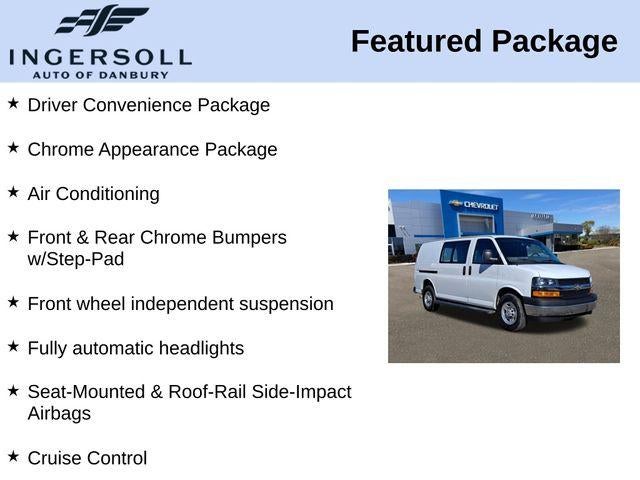 INGERSOLL
AUTO OF DANBURY

Featured Package

★ Driver Convenience Package

★ Chrome Appearance Package

★ Air Conditioning

★ Front & Rear Chrome Bumpers w/Step-Pad

★ Front wheel independent suspension

★ Fully automatic headlights

★ Seat-Mounted & Roof-Rail Side-Impact Airbags

★ Cruise Control

CHEVROLET